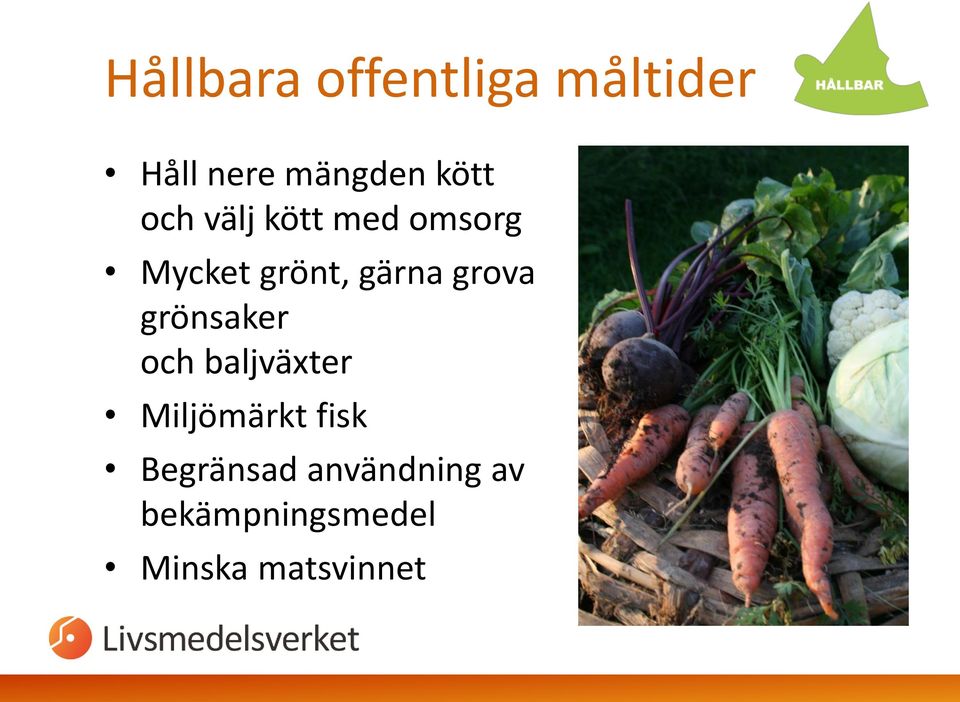 Hållbara offentliga måltider

HÅLLBAR

• Håll nere mängden kött och välj kött med omsorg
• Mycket grönt, gärna grova grönsaker
och baljväxter
• Miljömärkt fisk
• Begränsad användning av bekämpningsmedel
• Minska matsvinnet

Livsmedelsverket